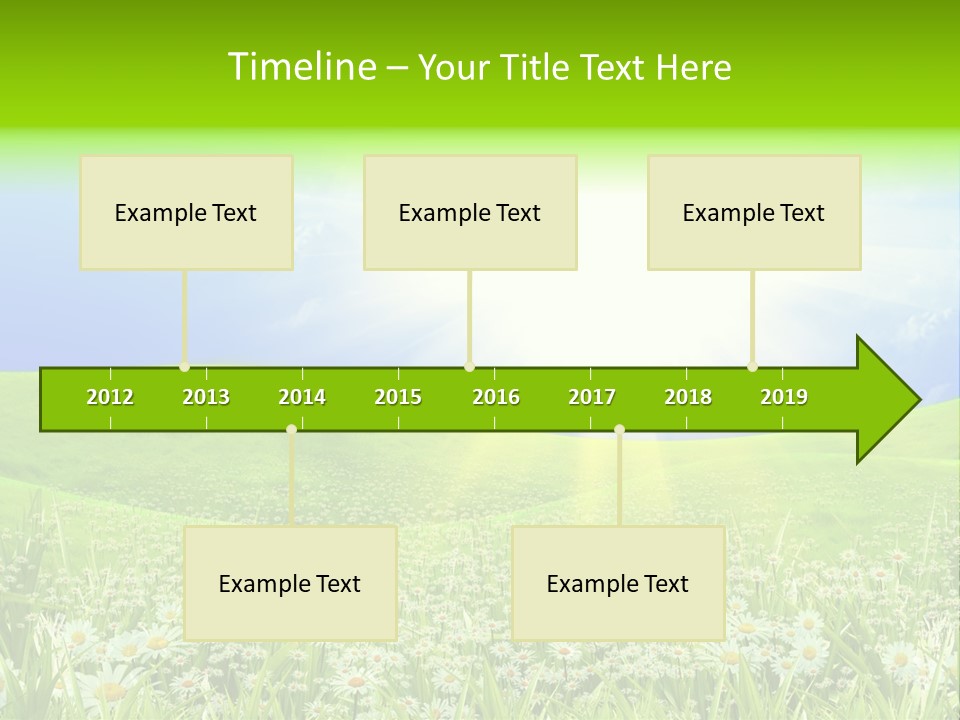 Timeline – Your Title Text Here

Example Text

Example Text

Example Text

2012 2013 2014 2015 2016 2017 2018 2019

Example Text

Example Text